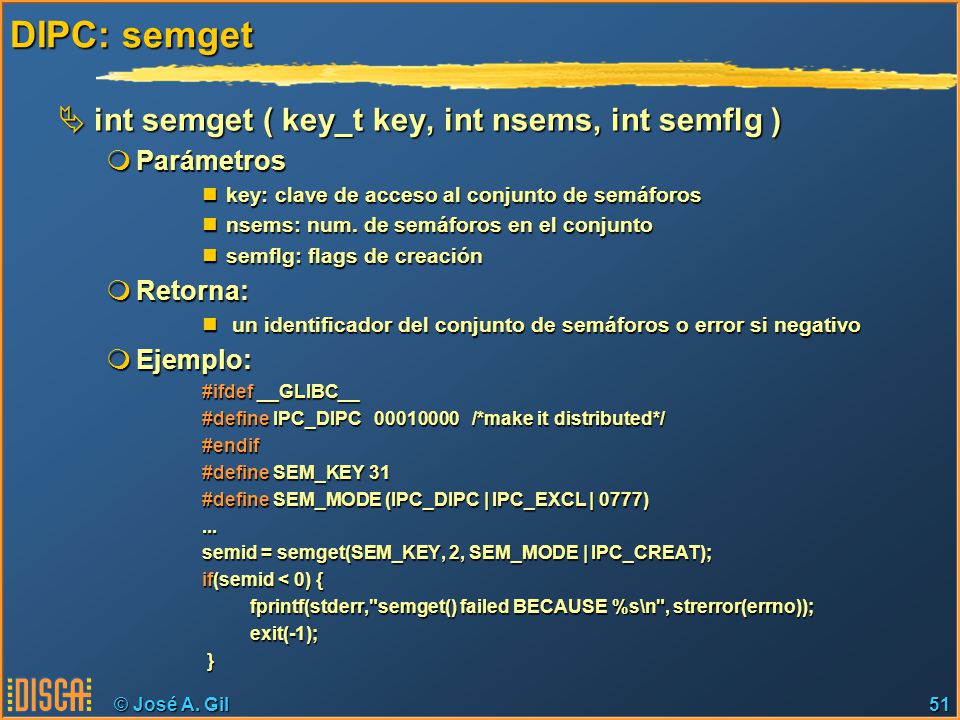 DIPC: semget

int semget ( key_t key, int nsems, int semflg )

Parámetros

key: clave de acceso al conjunto de semáforos

nsems: num. de semáforos en el conjunto

semflg: flags de creación

Retorna:

un identificador del conjunto de semáforos o error si negativo

Ejemplo:

#ifdef __GLIBC__
#define IPC_DIPC 00010000 /*make it distributed*/
#endif
#define SEM_KEY 31
#define SEM_MODE (IPC_DIPC | IPC_EXCL | 0777)
...
semid = semget(SEM_KEY, 2, SEM_MODE | IPC_CREAT);
if(semid < 0) {
fprintf(stderr,"semget() failed BECAUSE %s\n", strerror(errno));
exit(-1);
}

DISCA

© José A. Gil

51